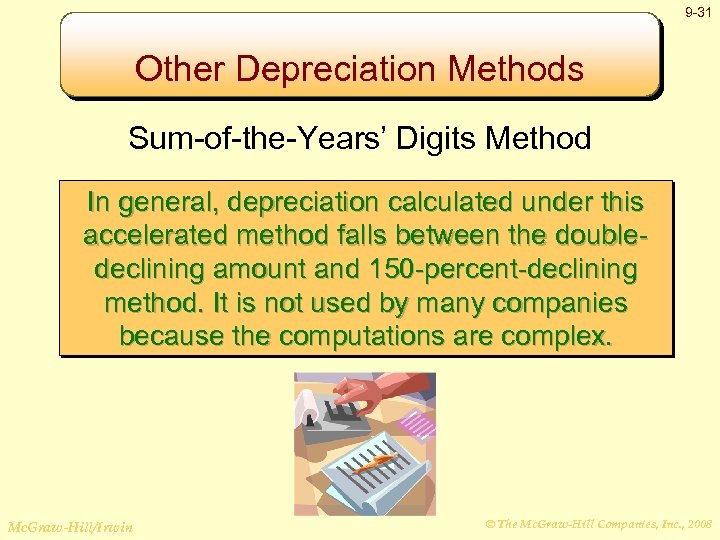 9-31

Other Depreciation Methods

Sum-of-the-Years' Digits Method

In general, depreciation calculated under this accelerated method falls between the double-declining amount and 150-percent-declining method. It is not used by many companies because the computations are complex.

McGraw-Hill/Irwin

© The McGraw-Hill Companies, Inc., 2008